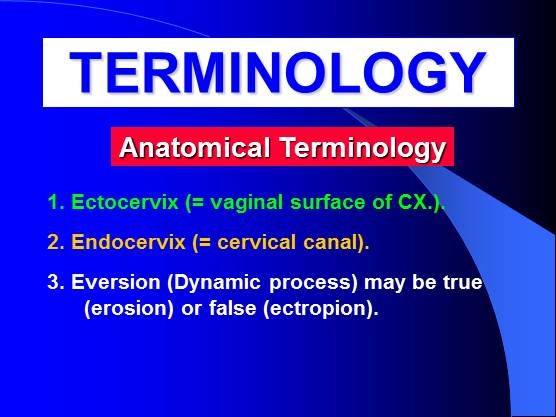 TERMINOLOGY

Anatomical Terminology

1. Ectocervix (= vaginal surface of CX.).

2. Endocervix (= cervical canal).

3. Eversion (Dynamic process) may be true (erosion) or false (ectropion).